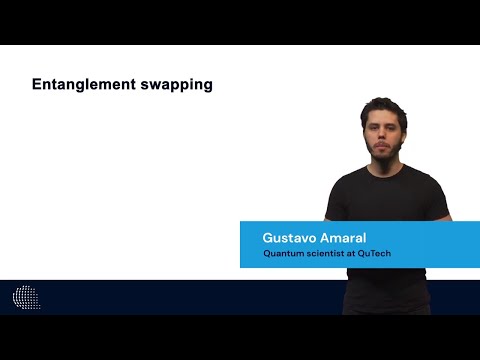 Entanglement swapping

Gustavo Amaral
Quantum scientist at QuTech